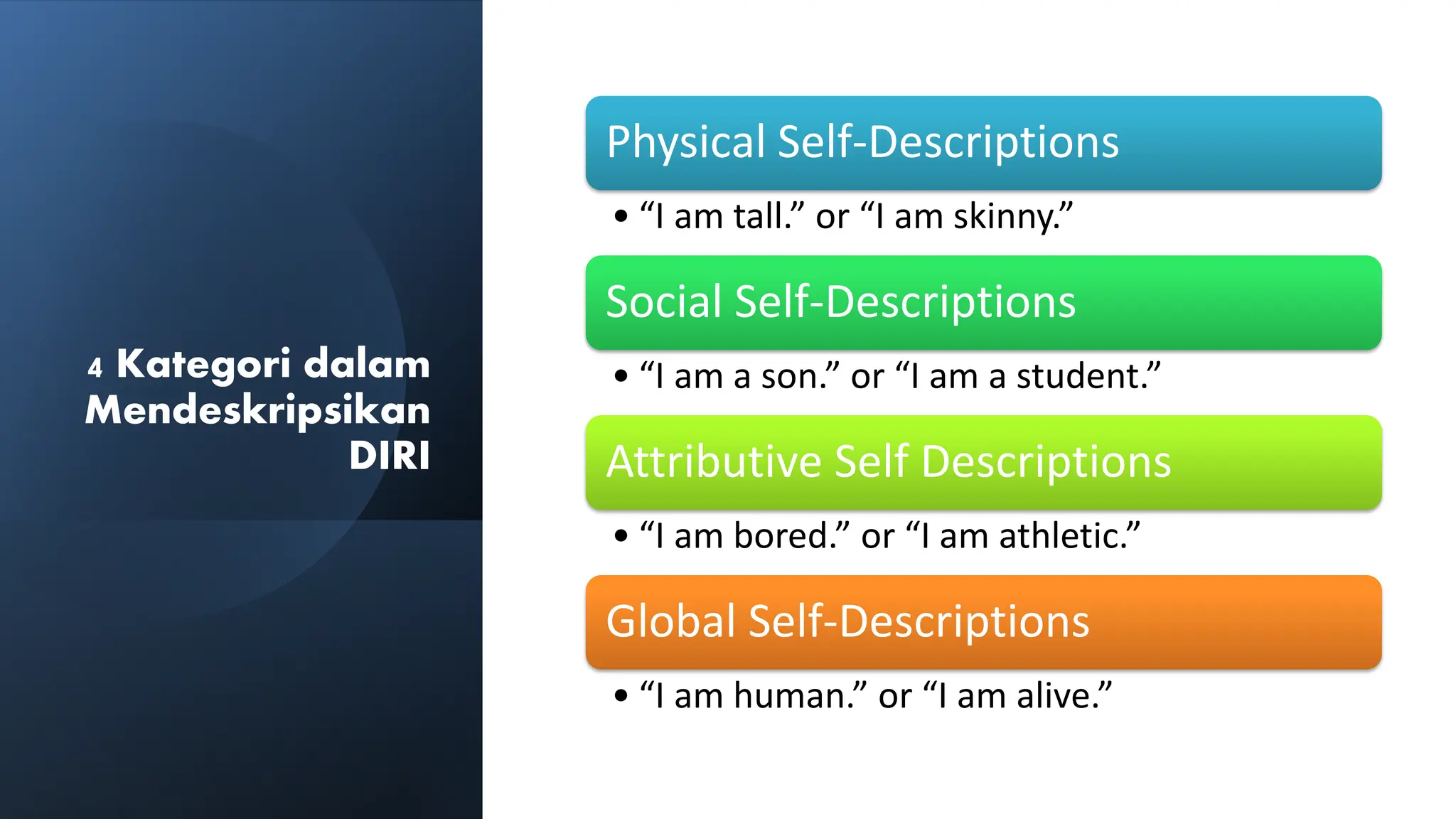 4 Kategori dalam Mendeskripsikan DIRI

Physical Self-Descriptions

• “I am tall.” or “I am skinny.”

Social Self-Descriptions

• “I am a son.” or “I am a student.”

Attributive Self Descriptions

• “I am bored.” or “I am athletic.”

Global Self-Descriptions

• “I am human.” or “I am alive.”